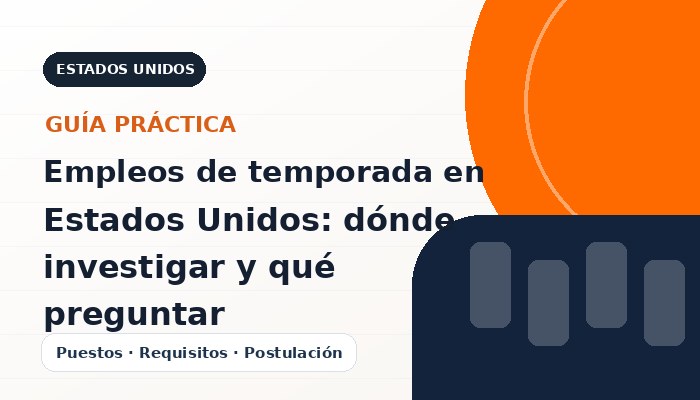 ESTADOS UNIDOS

GUÍA PRÁCTICA

Empleos de temporada en Estados Unidos: dónde investigar y qué preguntar

Puestos · Requisitos · Postulación